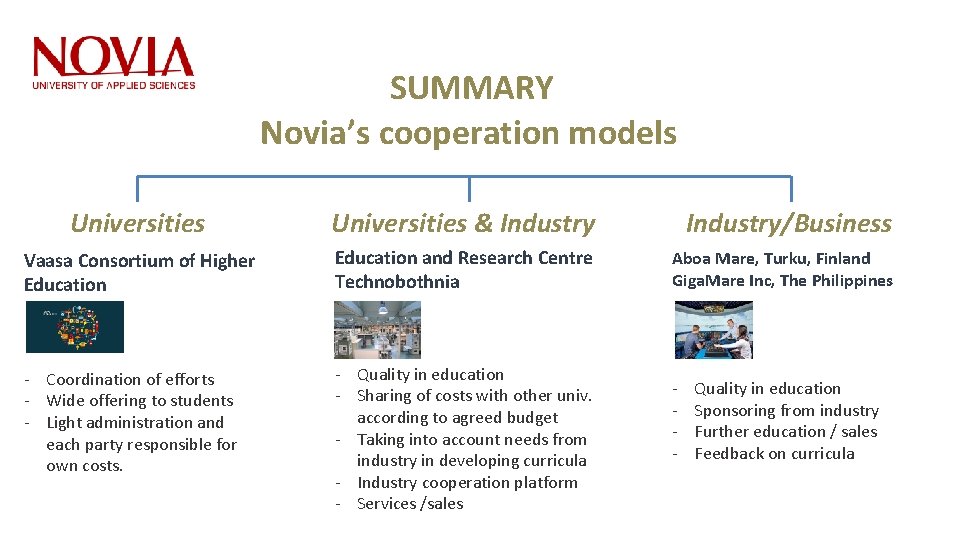 NOVIA
UNIVERSITY OF APPLIED SCIENCES

SUMMARY
Novia's cooperation models

Universities

Vaasa Consortium of Higher Education

- Coordination of efforts
- Wide offering to students
- Light administration and each party responsible for own costs.

Universities & Industry

Education and Research Centre Technobothnia

- Quality in education
- Sharing of costs with other univ. according to agreed budget
- Taking into account needs from industry in developing curricula
- Industry cooperation platform
- Services /sales

Industry/Business

Aboa Mare, Turku, Finland
GigaMare Inc, The Philippines

- Quality in education
- Sponsoring from industry
- Further education / sales
- Feedback on curricula